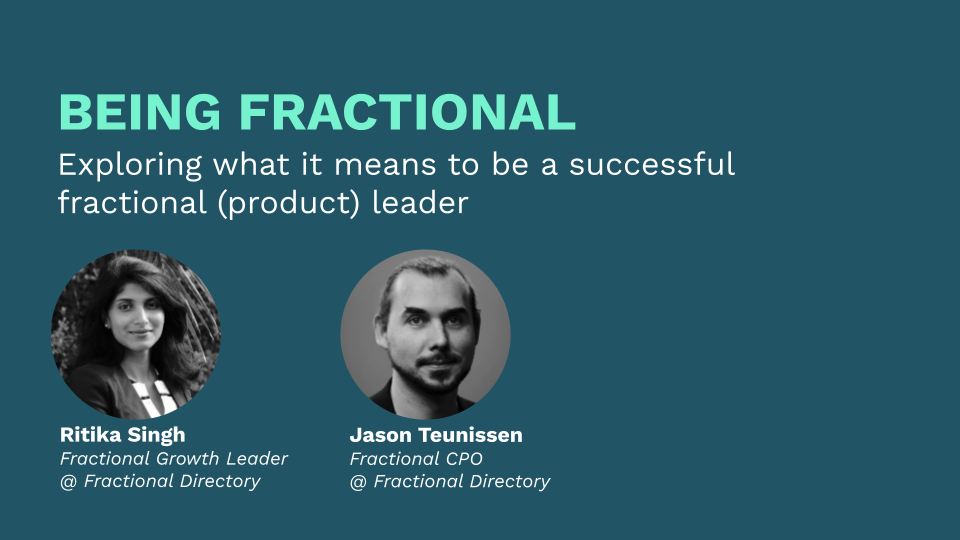 BEING FRACTIONAL
Exploring what it means to be a successful fractional (product) leader

Ritika Singh
Fractional Growth Leader
@ Fractional Directory

Jason Teunissen
Fractional CPO
@ Fractional Directory